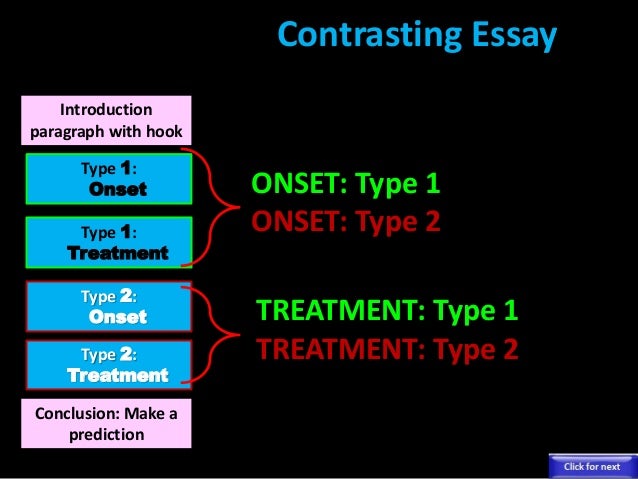 Contrasting Essay

Introduction paragraph with hook

Type 1: Onset

Type 1: Treatment

Type 2: Onset

Type 2: Treatment

Conclusion: Make a prediction

ONSET: Type 1
ONSET: Type 2

TREATMENT: Type 1
TREATMENT: Type 2

Click for next